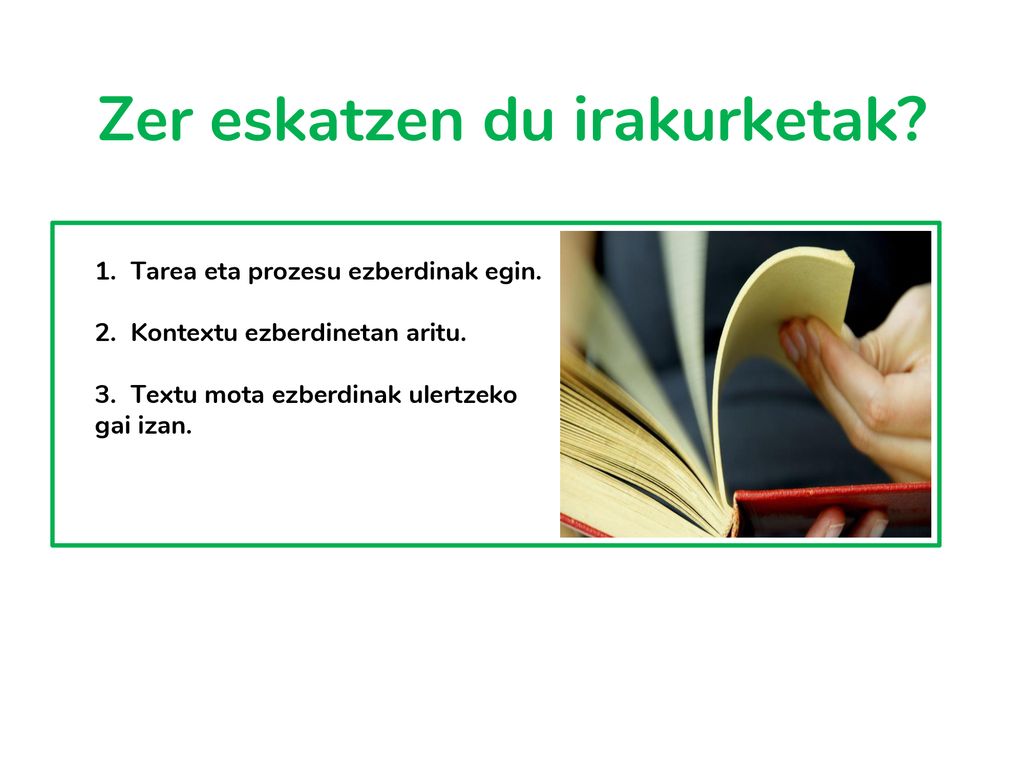 Zer eskatzen du irakurketak?

1. Tarea eta prozesu ezberdinak egin.

2. Kontextu ezberdinetan aritu.

3. Textu mota ezberdinak ulertzeko gai izan.